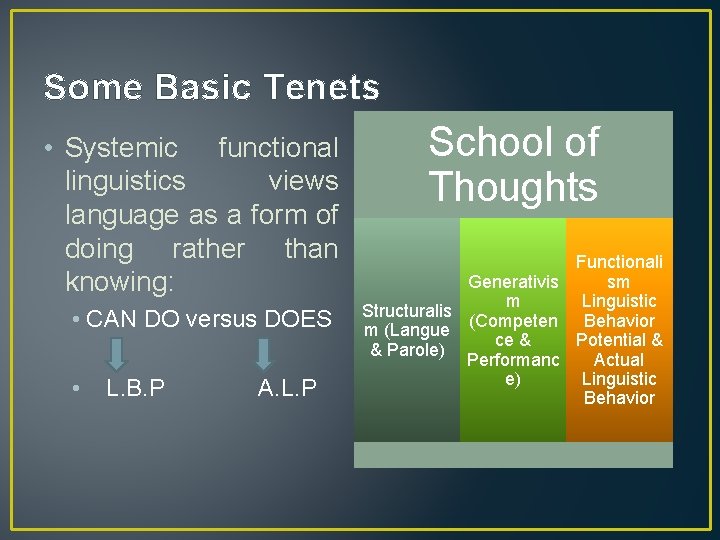 Some Basic Tenets

• Systemic functional linguistics views language as a form of doing rather than knowing:

• CAN DO versus DOES

• L.B.P A.L.P

School of Thoughts

Structuralism (Langue & Parole)

Generativism (Competence & Performance)

Functionalism Linguistic Behavior Potential & Actual Linguistic Behavior